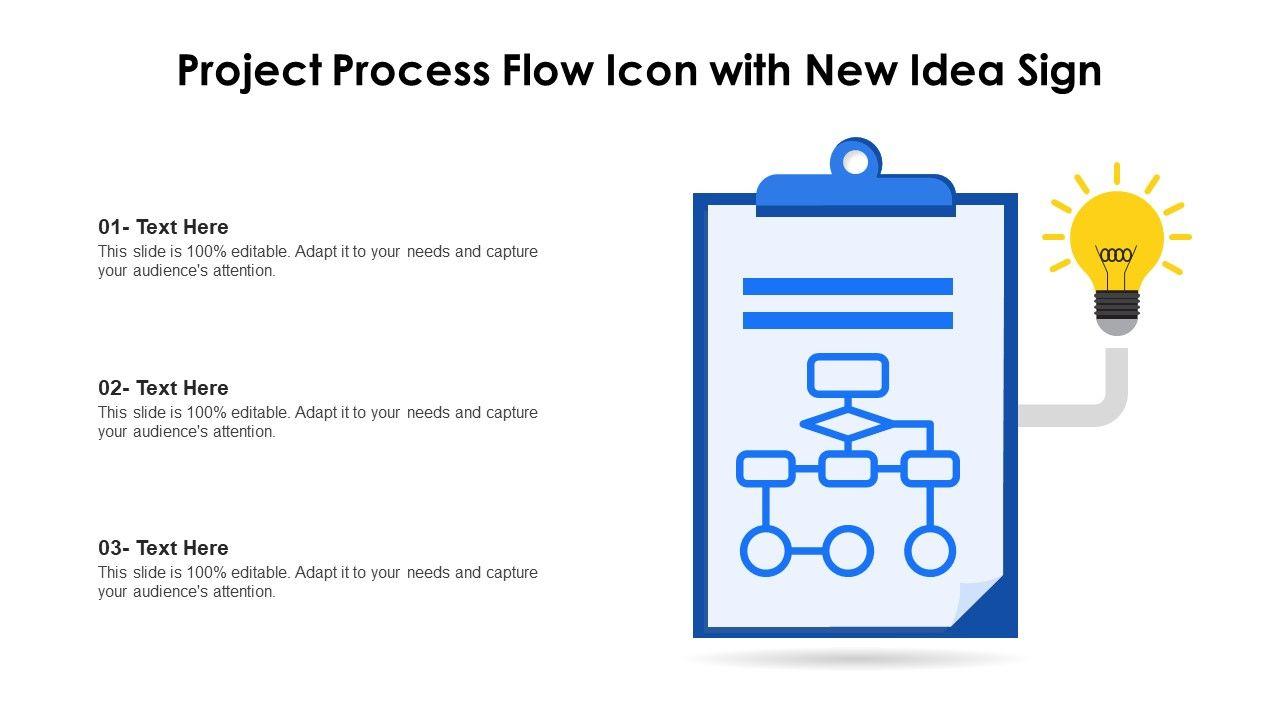 Project Process Flow Icon with New Idea Sign

01- Text Here
This slide is 100% editable. Adapt it to your needs and capture your audience's attention.

02- Text Here
This slide is 100% editable. Adapt it to your needs and capture your audience's attention.

03- Text Here
This slide is 100% editable. Adapt it to your needs and capture your audience's attention.